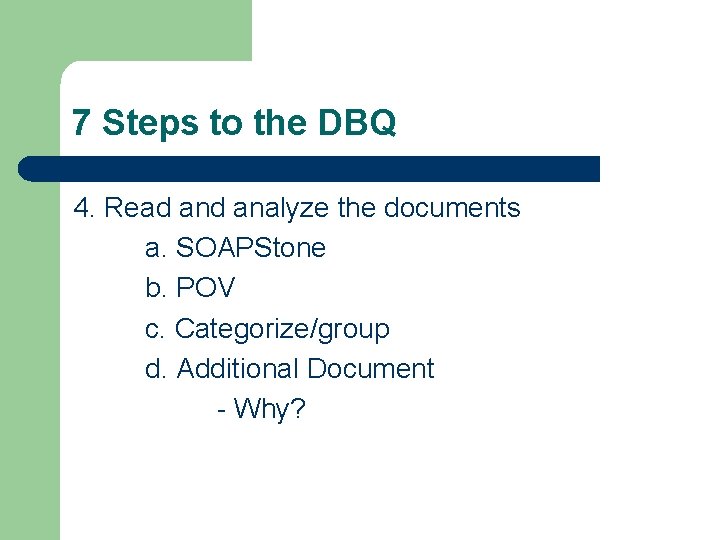 7 Steps to the DBQ

4. Read and analyze the documents
a. SOAPStone
b. POV
c. Categorize/group
d. Additional Document
- Why?